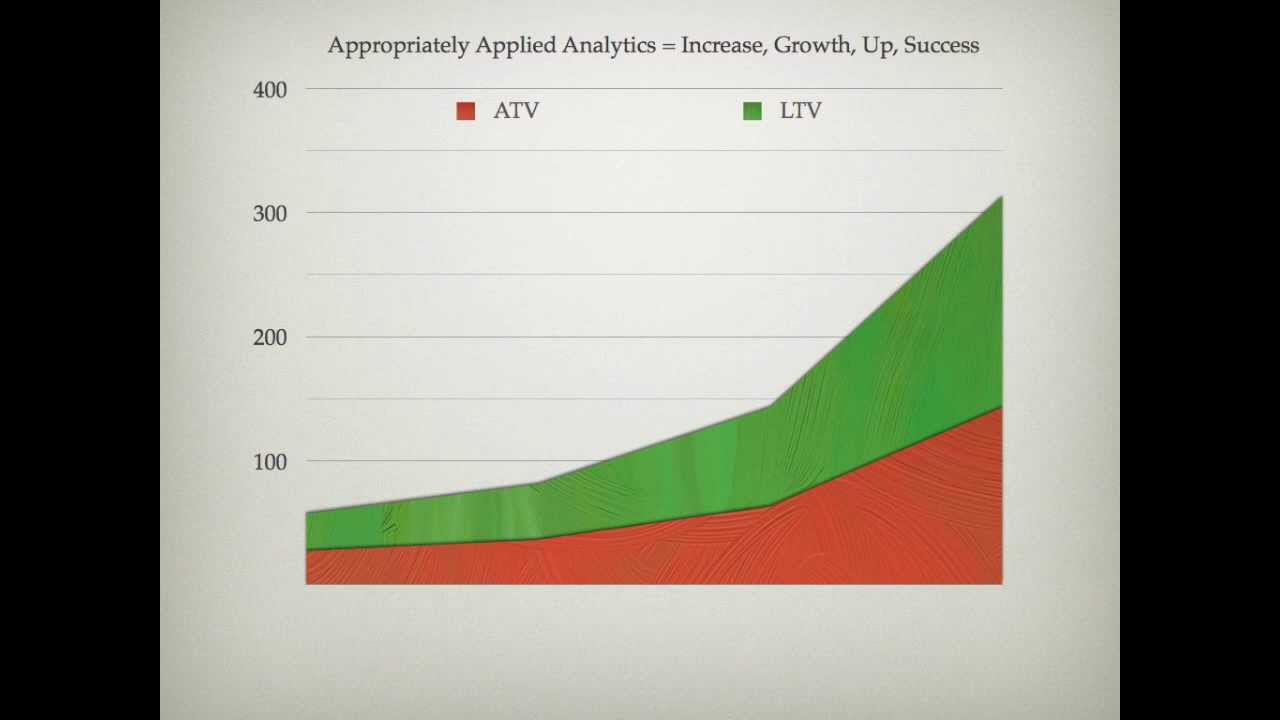 Appropriately Applied Analytics = Increase, Growth, Up, Success

400

ATV

LTV

300

200

100